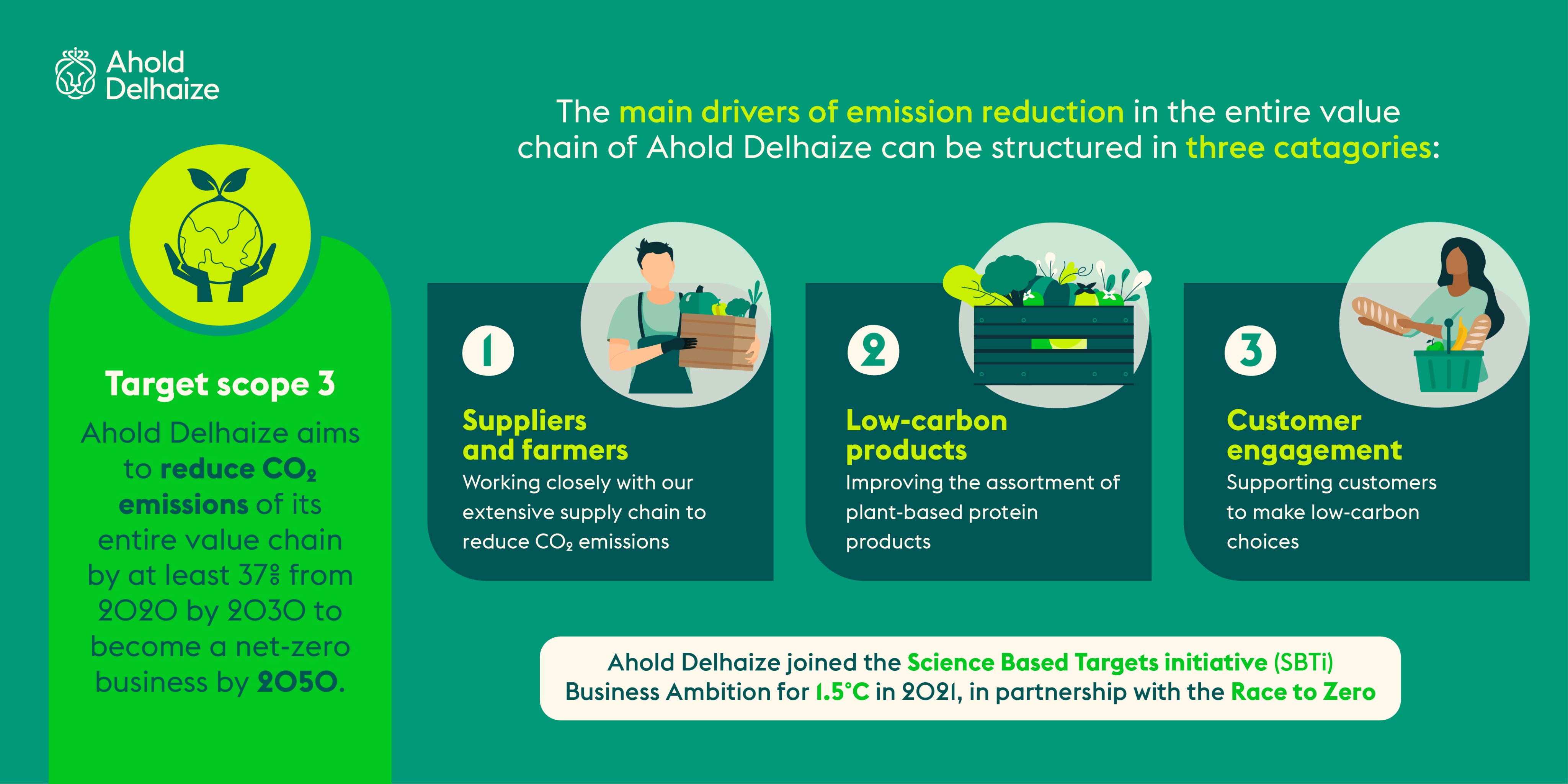 Ahold Delhaize

The main drivers of emission reduction in the entire value chain of Ahold Delhaize can be structured in three catagories:

Target scope 3

Ahold Delhaize aims to reduce $CO_2$ emissions of its entire value chain by at least 37% from 2020 by 2030 to become a net-zero business by 2050.

1

Suppliers and farmers

Working closely with our extensive supply chain to reduce $CO_2$ emissions

2

Low-carbon products

Improving the assortment of plant-based protein products

3

Customer engagement

Supporting customers to make low-carbon choices

Ahold Delhaize joined the Science Based Targets initiative (SBTi) Business Ambition for 1.5°C in 2021, in partnership with the Race to Zero